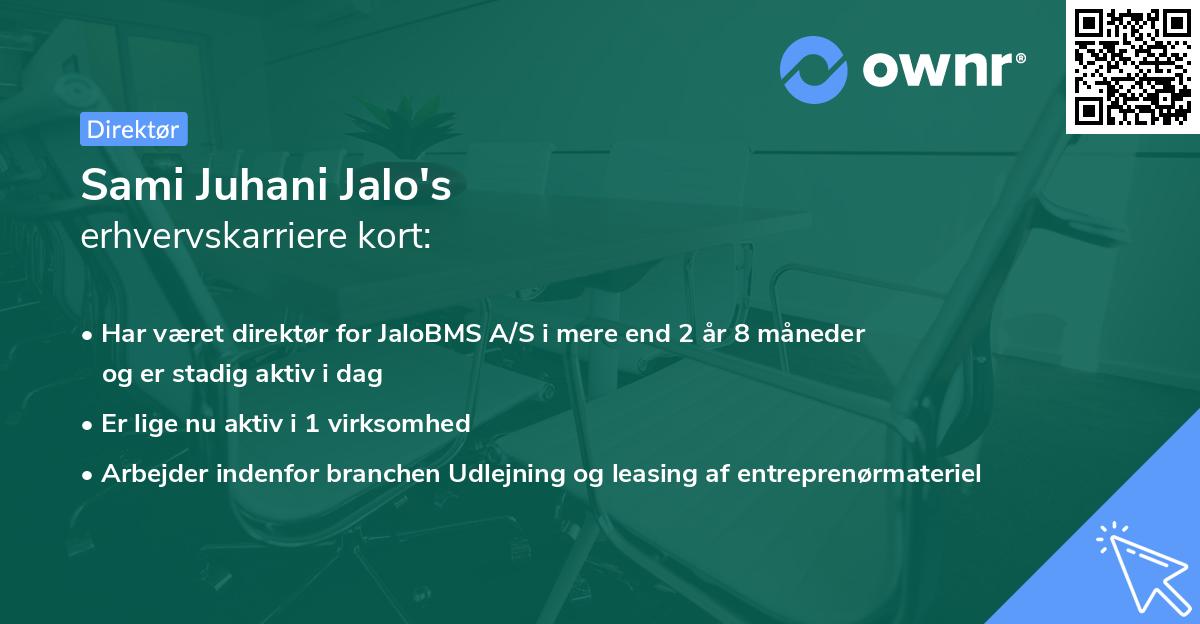 ownr®

Direktør

Sami Juhani Jalo's
erhvervskarriere kort:

• Har været direktør for JaloBMS A/S i mere end 2 år 8 måneder og er stadig aktiv i dag

• Er lige nu aktiv i 1 virksomhed

• Arbejder indenfor branchen Udlejning og leasing af entreprenørmateriel